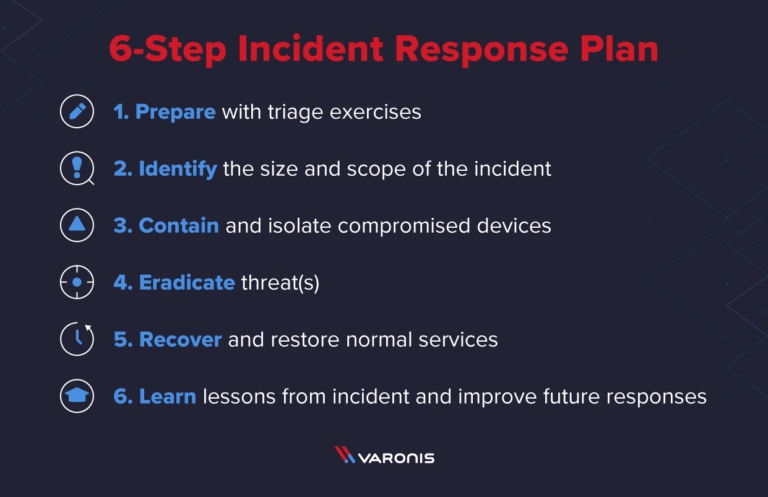 6-Step Incident Response Plan

1. Prepare with triage exercises

2. Identify the size and scope of the incident

3. Contain and isolate compromised devices

4. Eradicate threat(s)

5. Recover and restore normal services

6. Learn lessons from incident and improve future responses

VARONIS